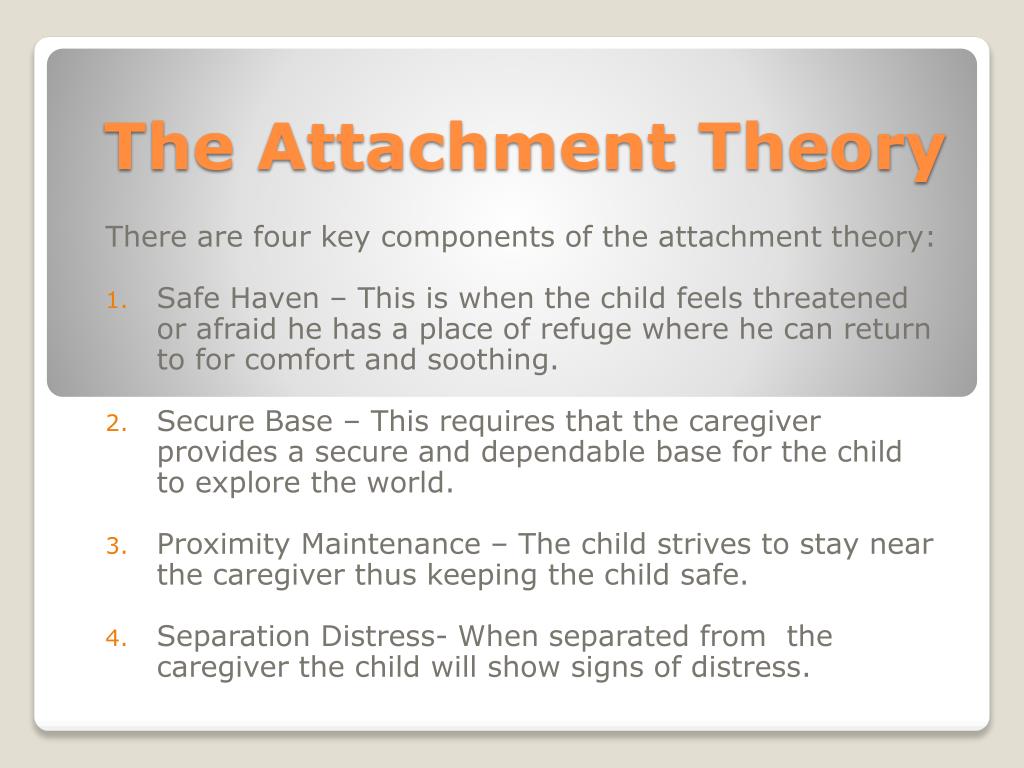 The Attachment Theory

There are four key components of the attachment theory:

1. Safe Haven – This is when the child feels threatened or afraid he has a place of refuge where he can return to for comfort and soothing.

2. Secure Base – This requires that the caregiver provides a secure and dependable base for the child to explore the world.

3. Proximity Maintenance – The child strives to stay near the caregiver thus keeping the child safe.

4. Separation Distress- When separated from the caregiver the child will show signs of distress.